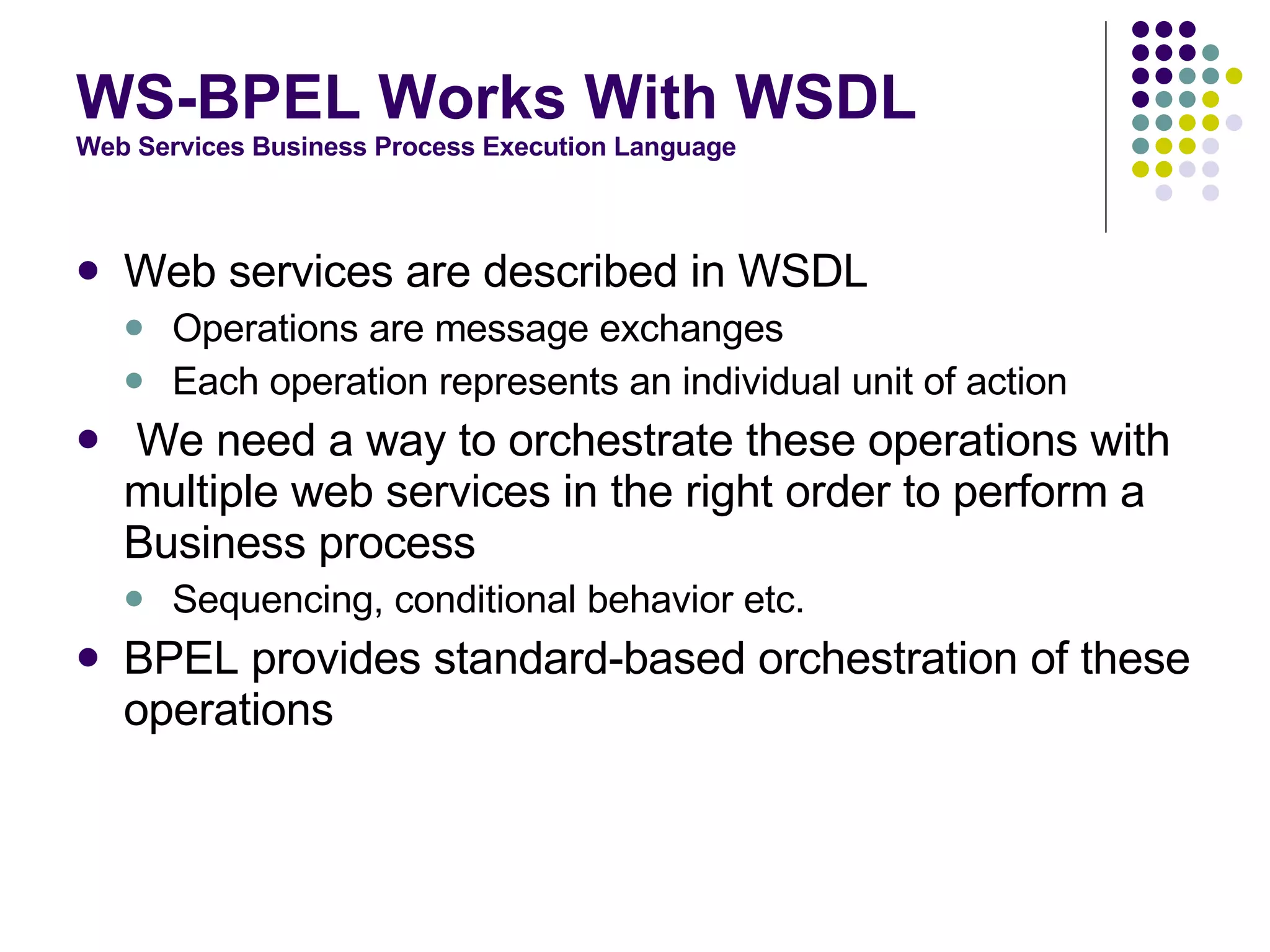 WS-BPEL Works With WSDL
Web Services Business Process Execution Language

- Web services are described in WSDL
  - Operations are message exchanges
  - Each operation represents an individual unit of action
- We need a way to orchestrate these operations with multiple web services in the right order to perform a Business process
  - Sequencing, conditional behavior etc.
- BPEL provides standard-based orchestration of these operations